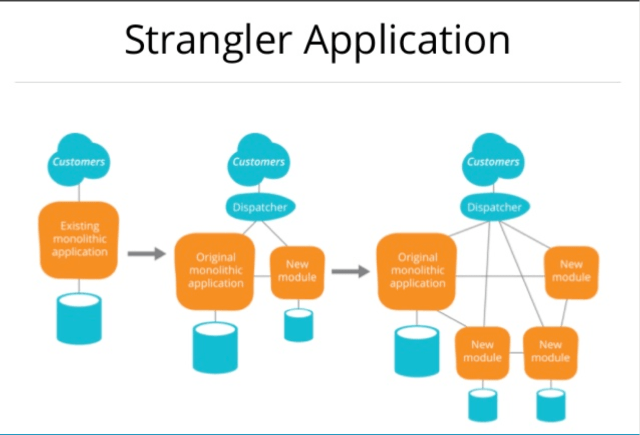 Strangler Application

Customers

Existing monolithic application

Customers

Dispatcher

Original monolithic application

New module

Customers

Dispatcher

Original monolithic application

New module

New module

New module